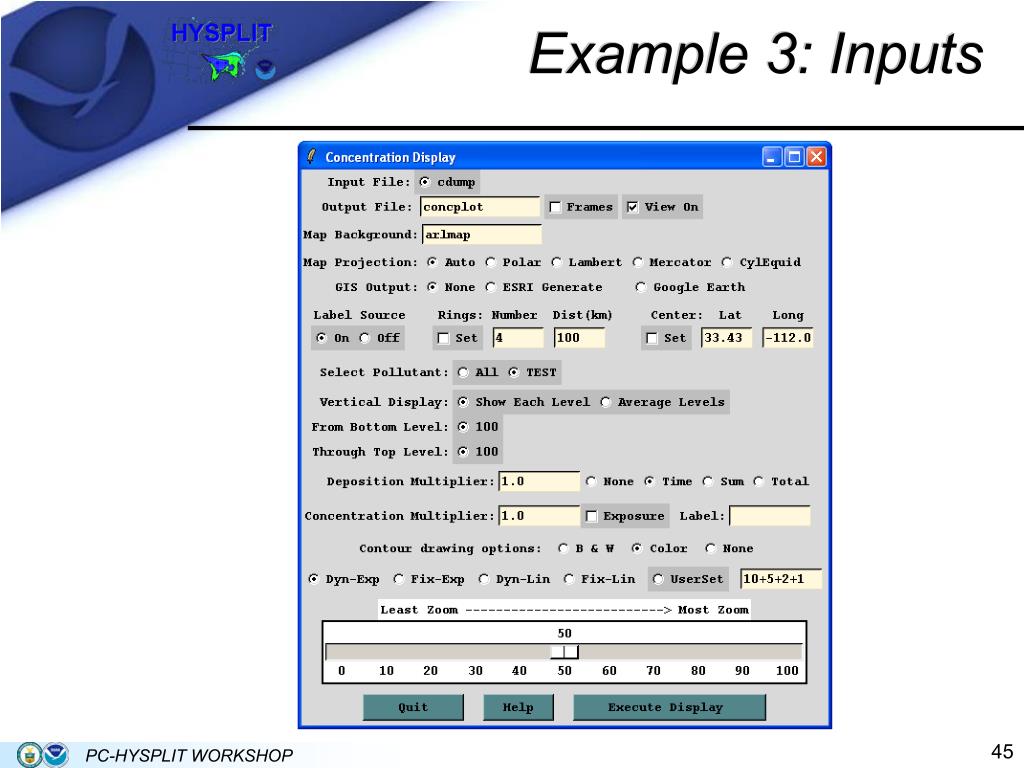 HYSPLIT

Example 3: Inputs

Concentration Display

Input File: cdump

Output File: concplot Frames View On

Map Background: arlmap

Map Projection: Auto Polar Lambert Mercator CylEquid

GIS Output: None ESRI Generate Google Earth

Label Source Rings: Number Dist(km) Center: Lat Long

On Off Set 4 100 Set 33.43 -112.0

Select Pollutant: All TEST

Vertical Display: Show Each Level Average Levels

From Bottom Level: 100

Through Top Level: 100

Deposition Multiplier: 1.0 None Time Sum Total

Concentration Multiplier: 1.0 Exposure Label:

Contour drawing options: B & W Color None

Dyn-Exp Fix-Exp Dyn-Lin Fix-Lin UserSet 10+5+2+1

Least Zoom -------------------------> Most Zoom

50

0 10 20 30 40 50 60 70 80 90 100

Quit Help Execute Display

PC-HYSPLIT WORKSHOP

45